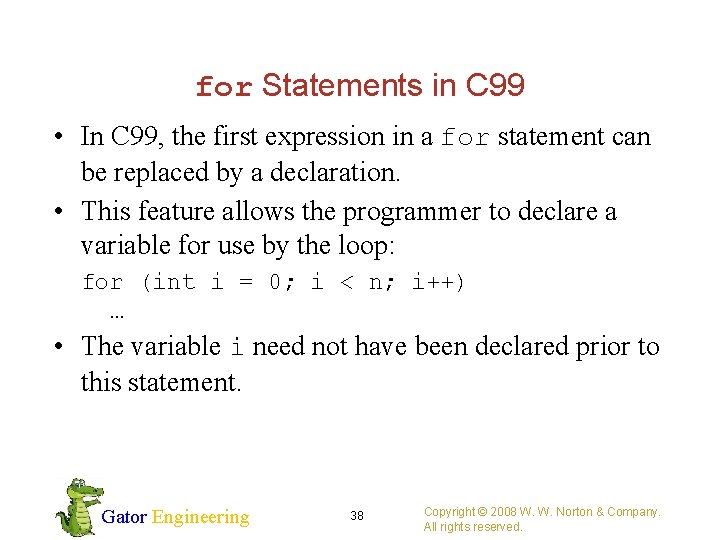 for Statements in C99

• In C99, the first expression in a for statement can be replaced by a declaration.

• This feature allows the programmer to declare a variable for use by the loop:

for (int i = 0; i < n; i++)
…

• The variable i need not have been declared prior to this statement.

Gator Engineering

38

Copyright © 2008 W. W. Norton & Company. All rights reserved.